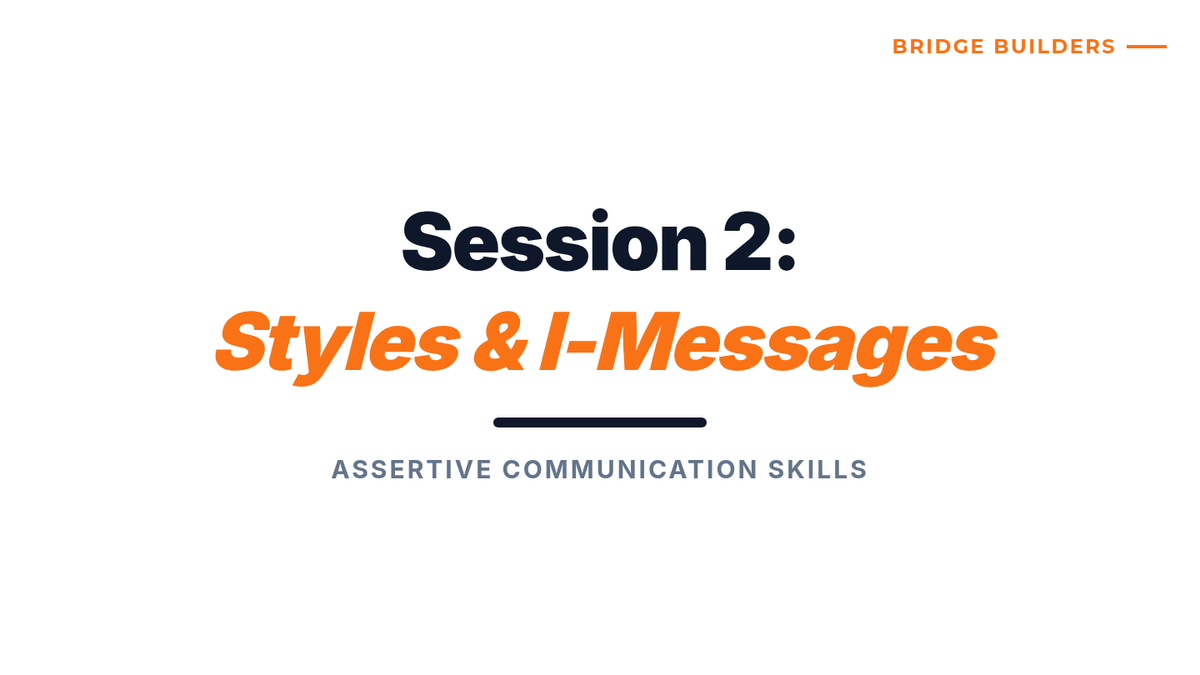 BRIDGE BUILDERS

Session 2:
Styles & I-Messages

ASSERTIVE COMMUNICATION SKILLS